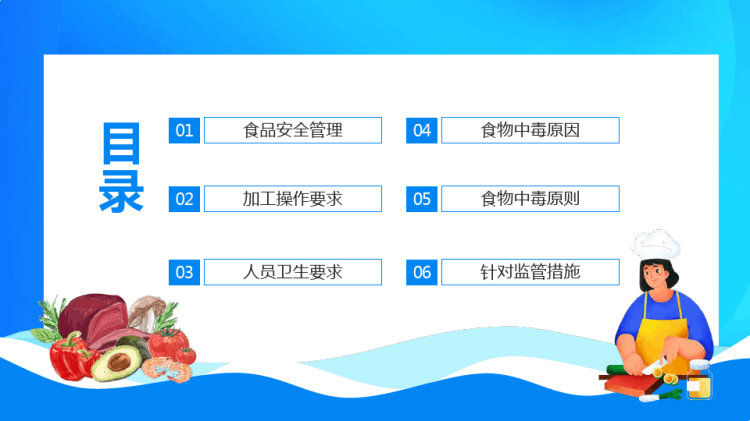 目录

01 食品安全管理

02 加工操作要求

03 人员卫生要求

04 食物中毒原因

05 食物中毒原则

06 针对监管措施